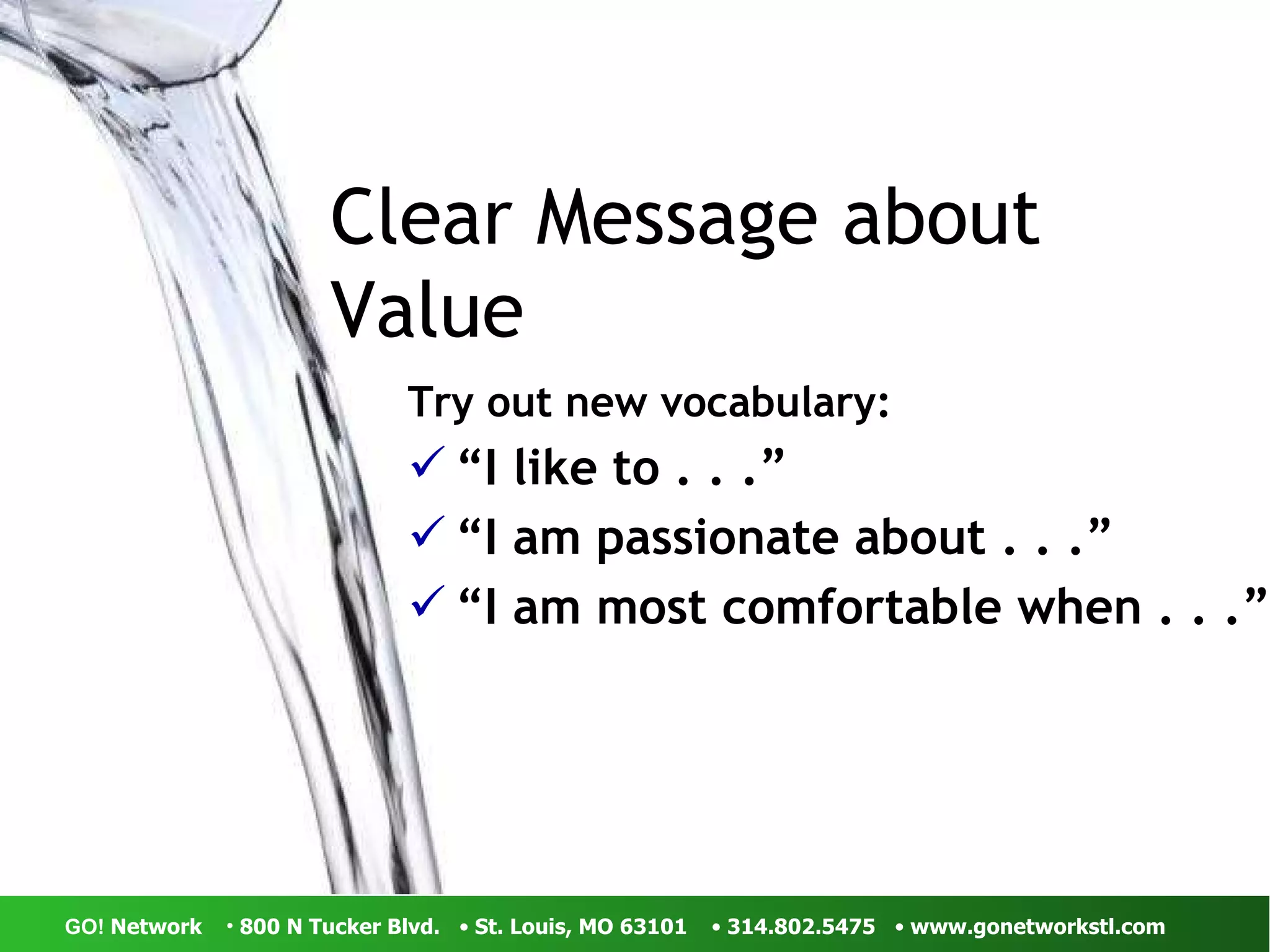 Clear Message about Value

Try out new vocabulary:

✓ “I like to . . .”

✓ “I am passionate about . . .”

✓ “I am most comfortable when . . .”

GO! Network • 800 N Tucker Blvd. • St. Louis, MO 63101 • 314.802.5475 • www.gonetworkstl.com